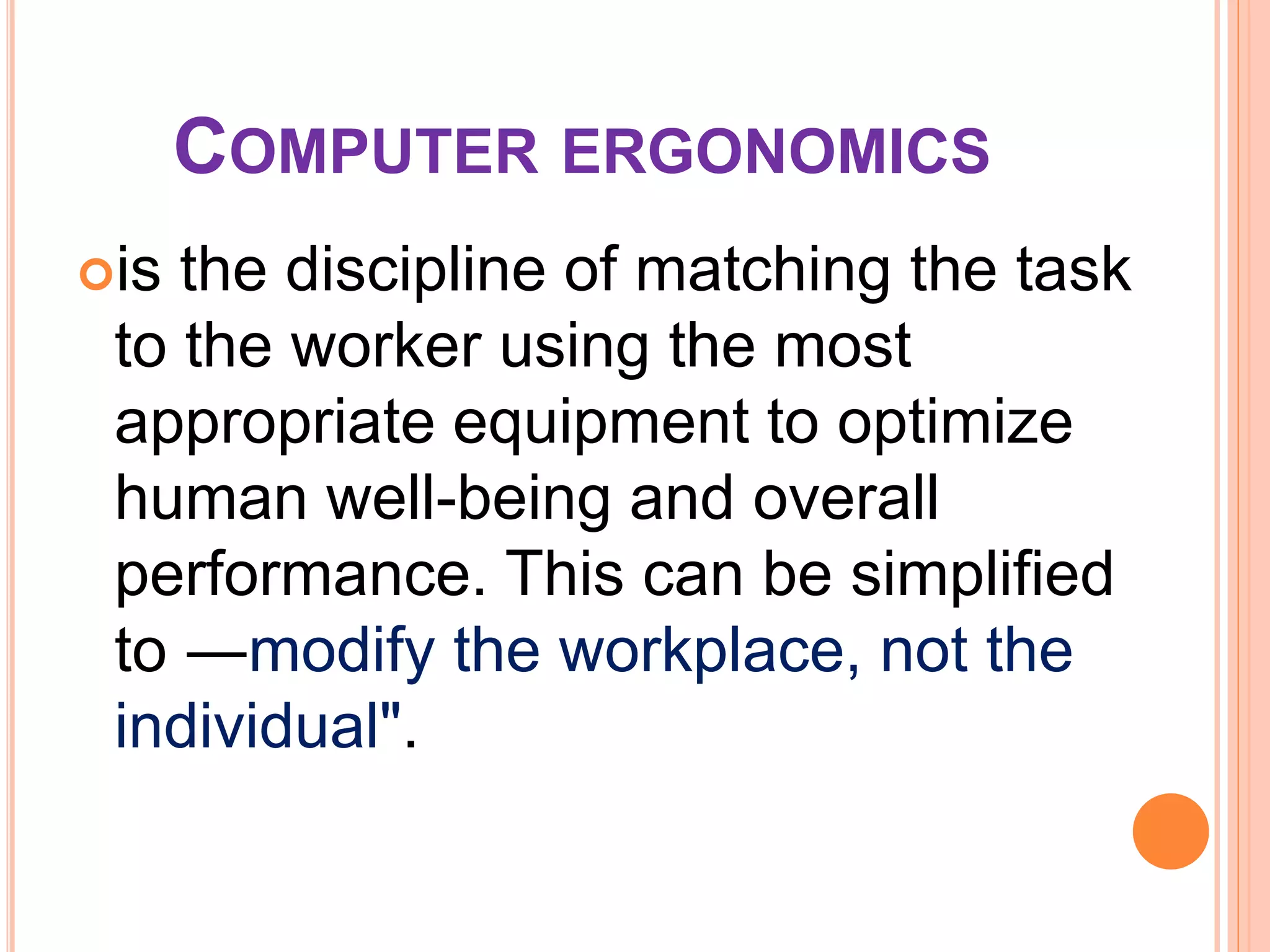 COMPUTER ERGONOMICS

is the discipline of matching the task to the worker using the most appropriate equipment to optimize human well-being and overall performance. This can be simplified to —modify the workplace, not the individual".